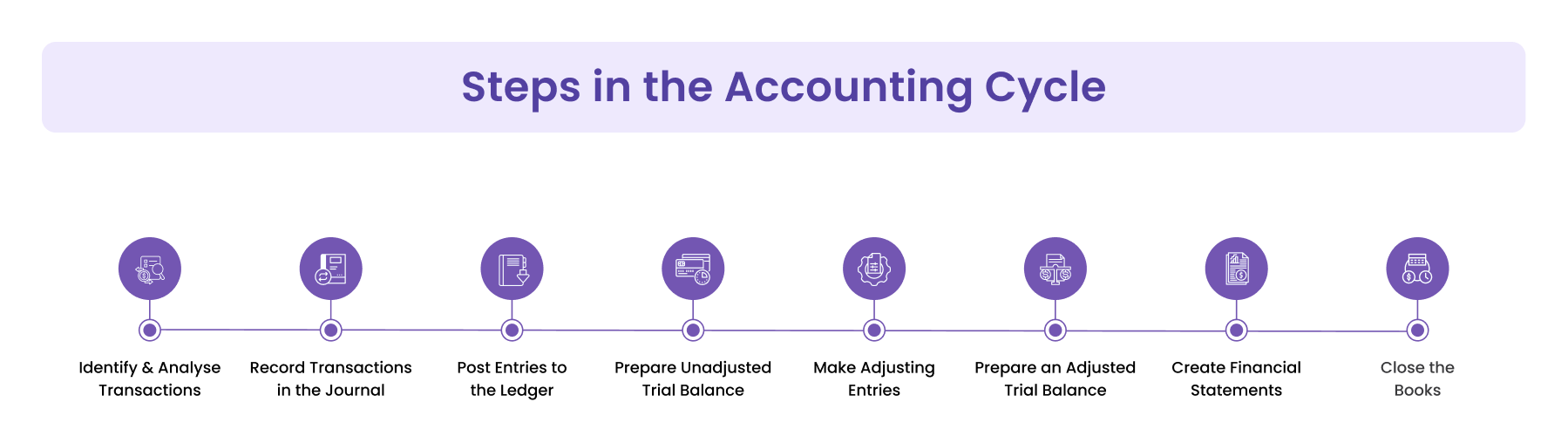 Steps in the Accounting Cycle

Identify & Analyse Transactions

Record Transactions in the Journal

Post Entries to the Ledger

Prepare Unadjusted Trial Balance

Make Adjusting Entries

Prepare an Adjusted Trial Balance

Create Financial Statements

Close the Books